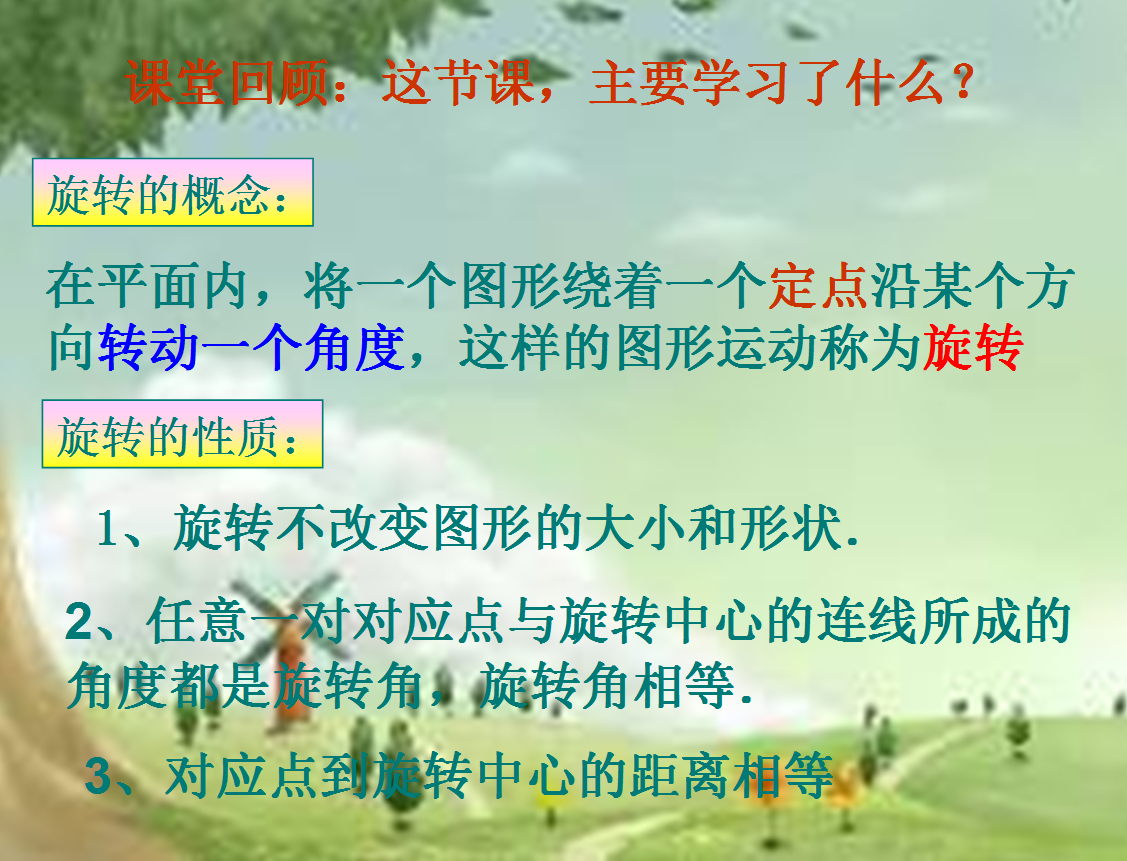 课堂回顾：这节课，主要学习了什么？

旋转的概念：

在平面内，将一个图形绕着一个定点沿某个方向转动一个角度，这样的图形运动称为旋转

旋转的性质：

1、旋转不改变图形的大小和形状.

2、任意一对对应点与旋转中心的连线所成的角度都是旋转角，旋转角相等.

3、对应点到旋转中心的距离相等